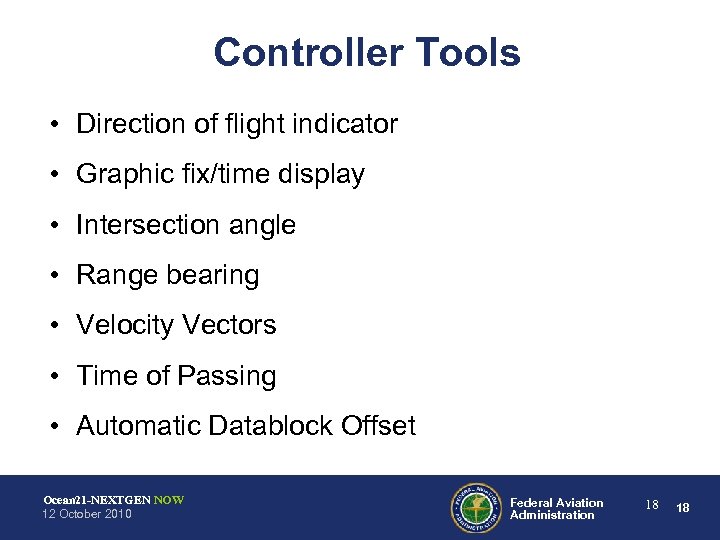 Controller Tools

• Direction of flight indicator
• Graphic fix/time display
• Intersection angle
• Range bearing
• Velocity Vectors
• Time of Passing
• Automatic Datablock Offset

Ocean21-NEXTGEN NOW
12 October 2010

FEDERAL AVIATION ADMINISTRATION

Federal Aviation Administration

18

18